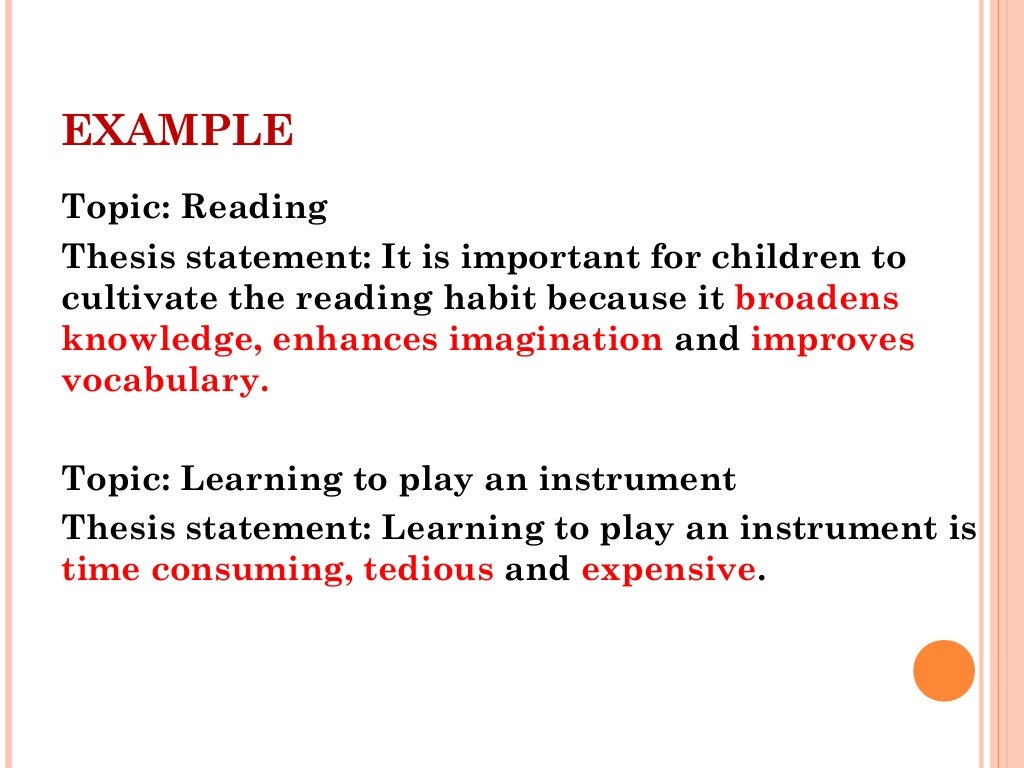 EXAMPLE

Topic: Reading

Thesis statement: It is important for children to cultivate the reading habit because it broadens knowledge, enhances imagination and improves vocabulary.

Topic: Learning to play an instrument

Thesis statement: Learning to play an instrument is time consuming, tedious and expensive.